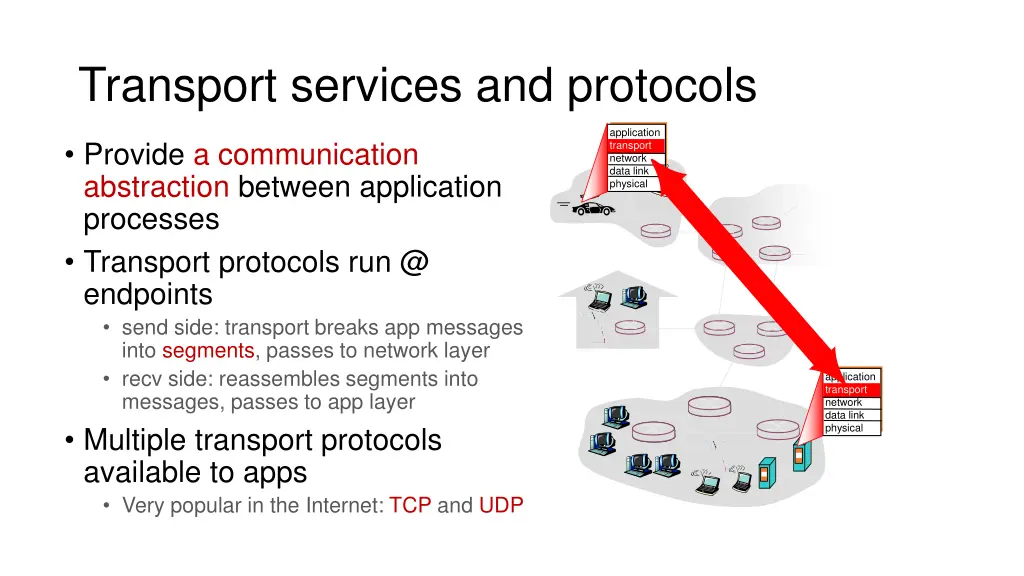 Transport services and protocols

• Provide a communication abstraction between application processes
• Transport protocols run @ endpoints
  • send side: transport breaks app messages into segments, passes to network layer
  • recv side: reassembles segments into messages, passes to app layer
• Multiple transport protocols available to apps
  • Very popular in the Internet: TCP and UDP

application
transport
network
data link
physical

application
transport
network
data link
physical